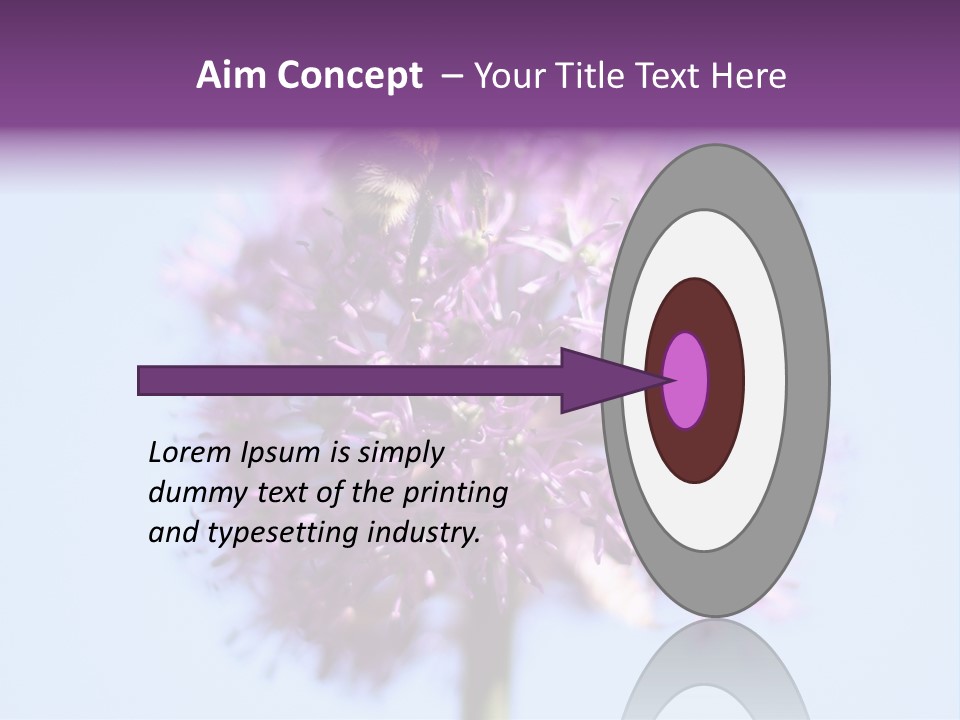 Aim Concept – Your Title Text Here

Lorem Ipsum is simply dummy text of the printing and typesetting industry.